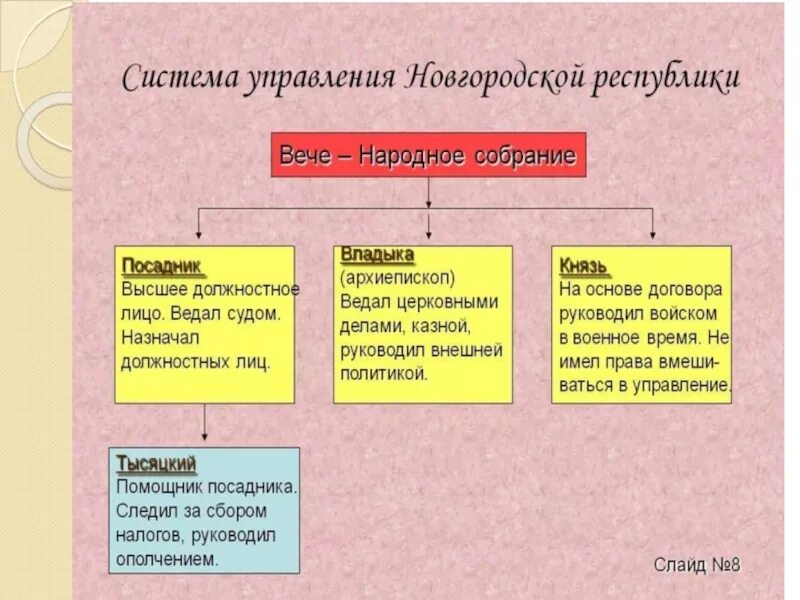 Система управления Новгородской республики

Вече – Народное собрание

Посадник
Высшее должностное лицо. Ведал судом. Назначал должностных лиц.

Владыка
(архиепископ)
Ведал церковными делами, казной, руководил внешней политикой.

Князь
На основе договора руководил войском в военное время. Не имел права вмешиваться в управление.

Тысяцкий
Помощник посадника. Следил за сбором налогов, руководил ополчением.

Слайд №8